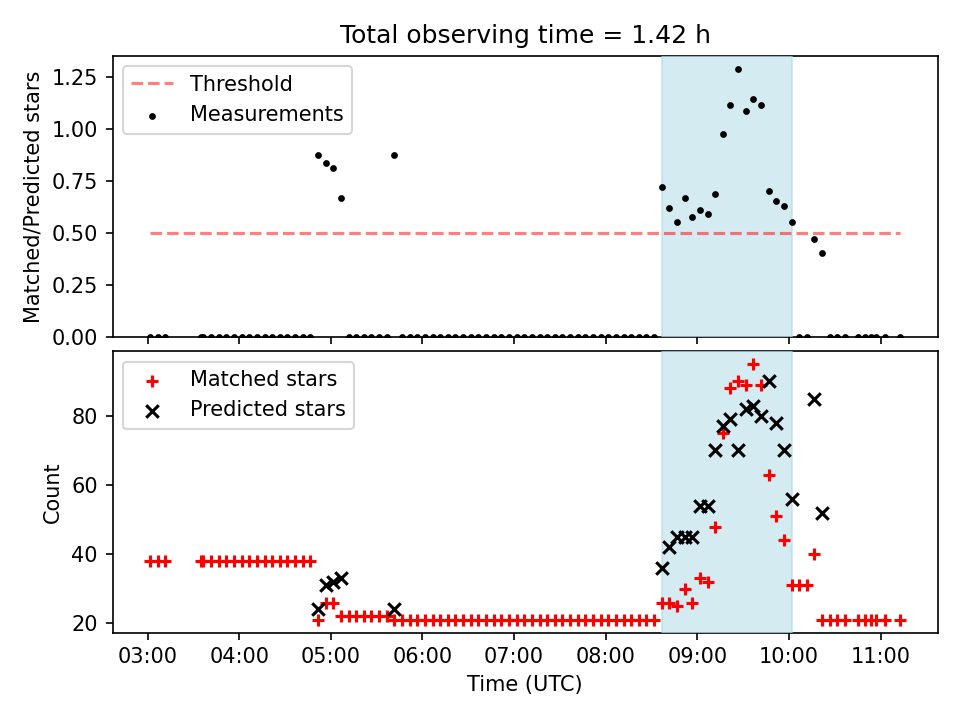 Total observing time = 1.42 h

Threshold
Measurements

Matched/Predicted stars

1.25
1.00
0.75
0.50
0.25
0.00

Matched stars
Predicted stars

Count

80
60
40
20

03:00 04:00 05:00 06:00 07:00 08:00 09:00 10:00 11:00

Time (UTC)